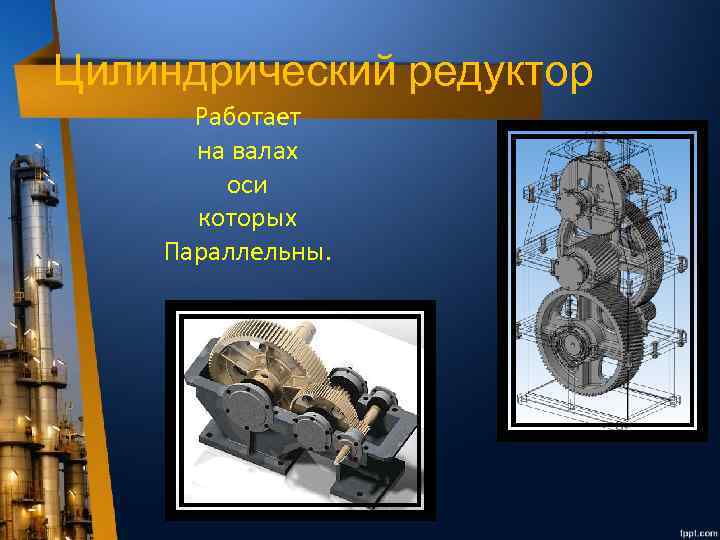 Цилиндрический редуктор

Работает на валах оси которых Параллельны.

fppt.com